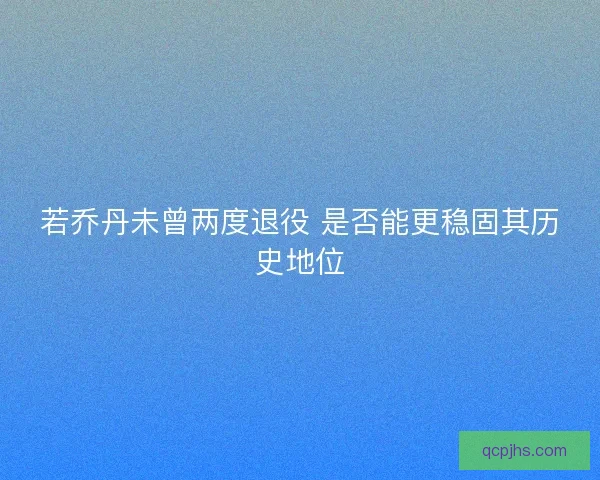 若乔丹未曾两度退役 是否能更稳固其历史地位

qcpjhs.com